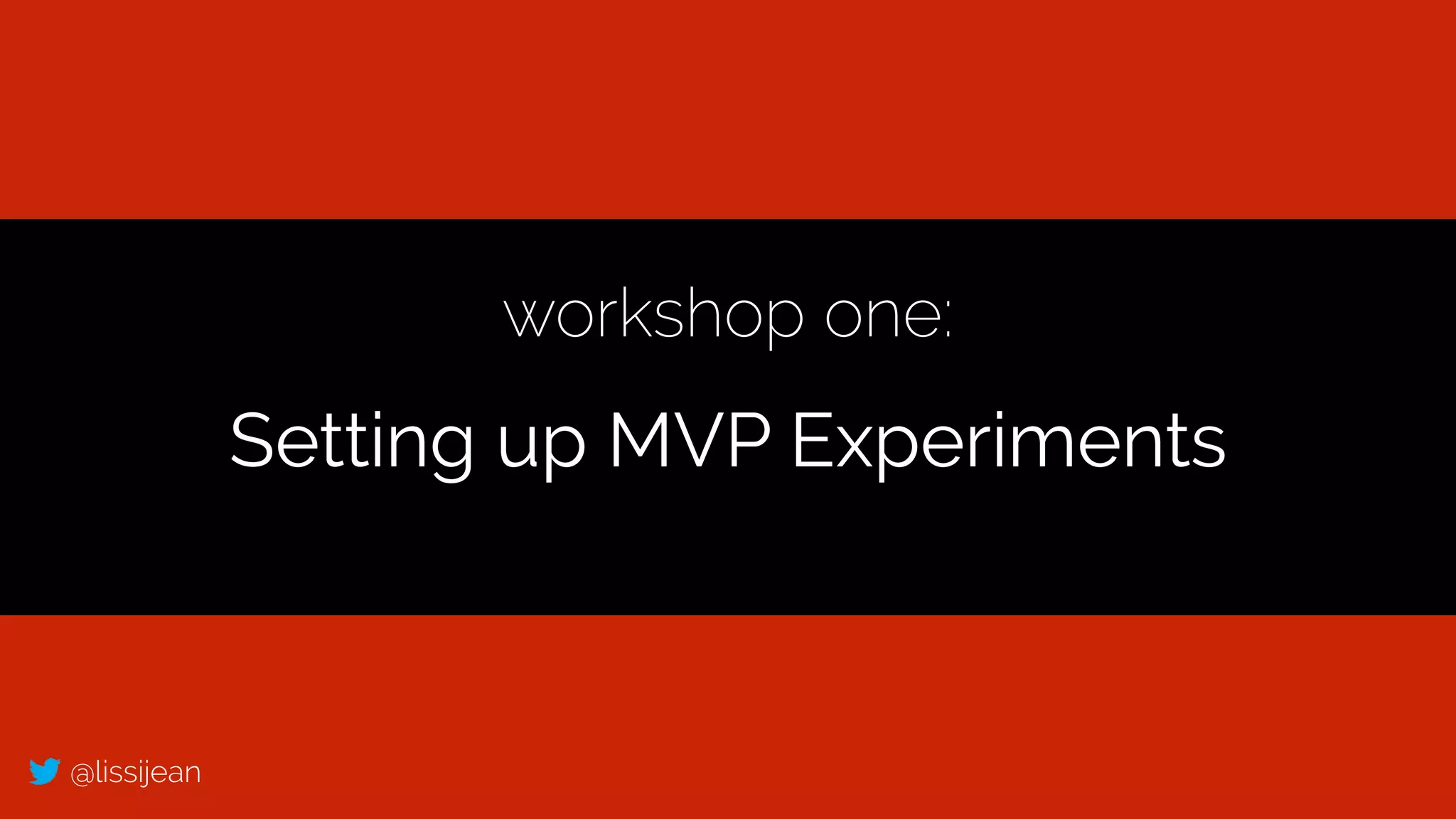 workshop one:

Setting up MVP Experiments

@lissijean